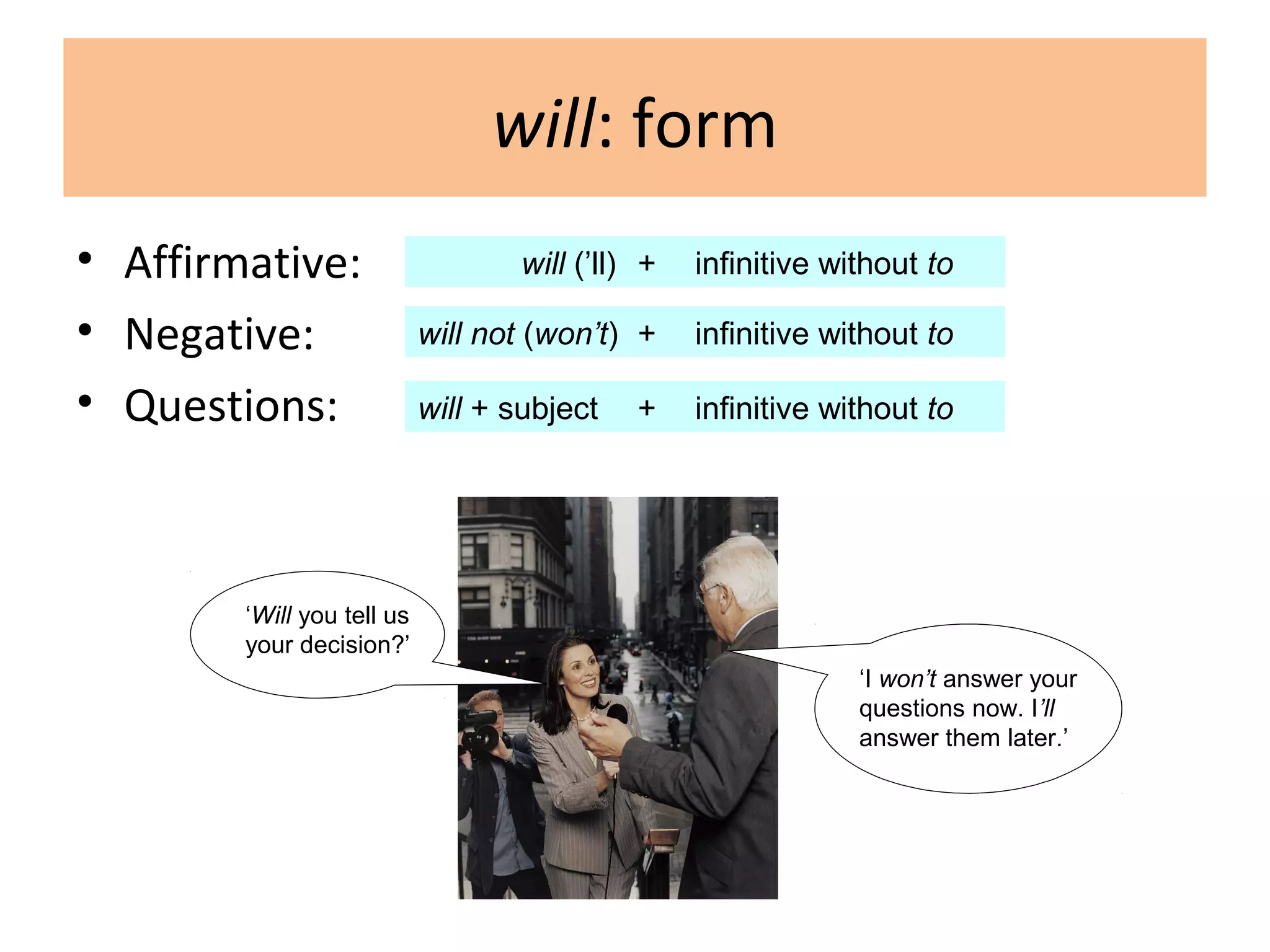 will: form

• Affirmative: will ('ll) + infinitive without to
• Negative: will not (won't) + infinitive without to
• Questions: will + subject + infinitive without to

'Will you tell us your decision?'

'I won't answer your questions now. I'll answer them later.'